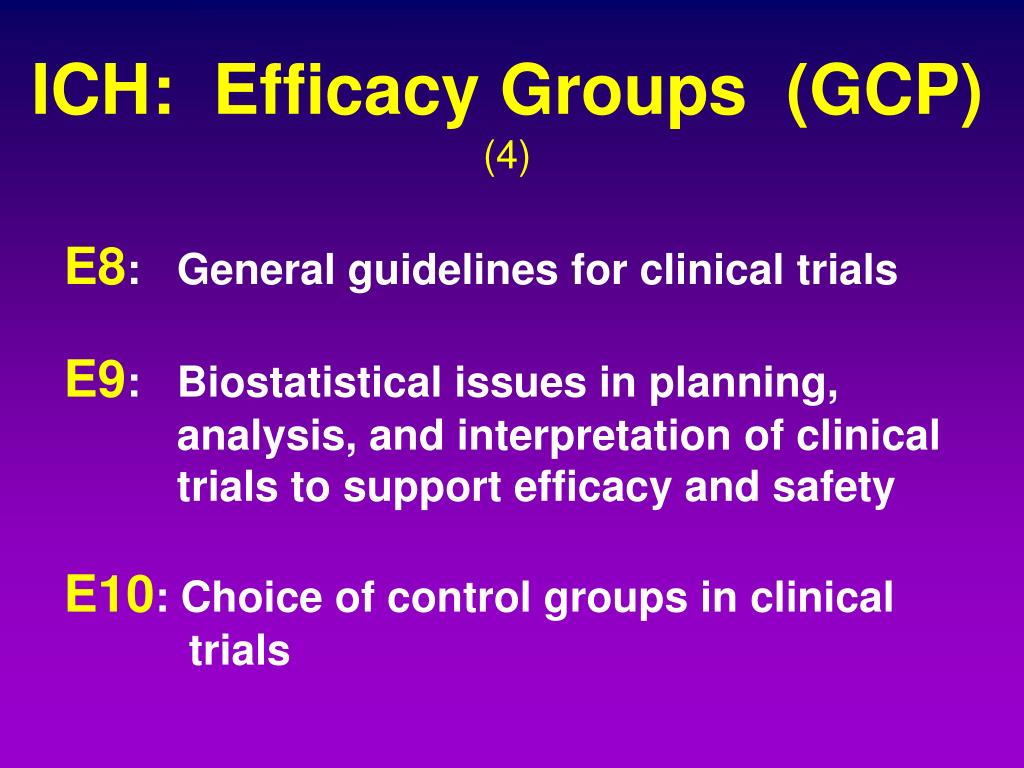 ICH: Efficacy Groups (GCP)
(4)

E8: General guidelines for clinical trials

E9: Biostatistical issues in planning, analysis, and interpretation of clinical trials to support efficacy and safety

E10: Choice of control groups in clinical trials